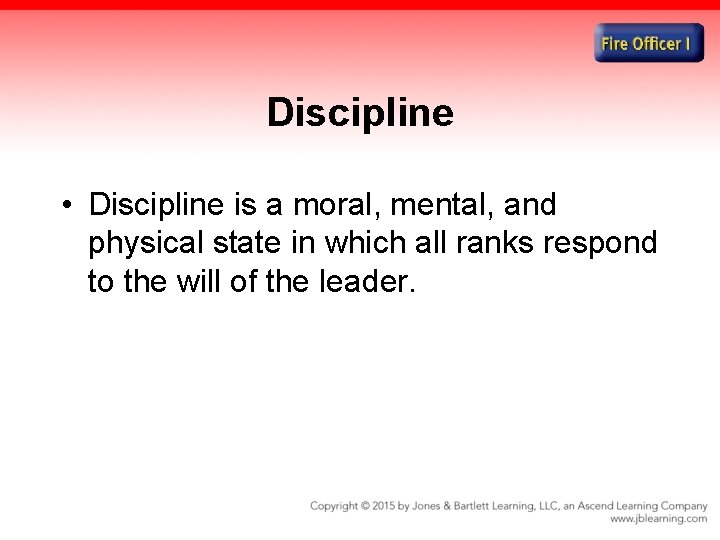 Fire Officer I

Discipline

• Discipline is a moral, mental, and physical state in which all ranks respond to the will of the leader.

Copyright © 2015 by Jones & Bartlett Learning, LLC, an Ascend Learning Company
www.jblearning.com